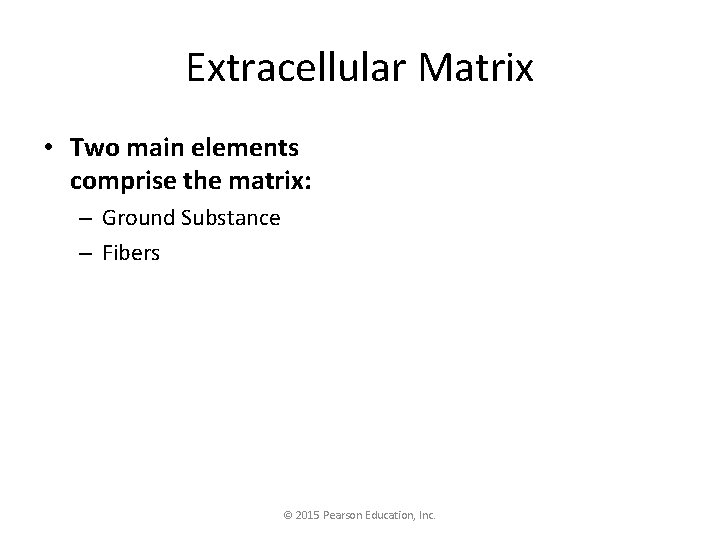 Extracellular Matrix

• Two main elements comprise the matrix:
– Ground Substance
– Fibers

© 2015 Pearson Education, Inc.